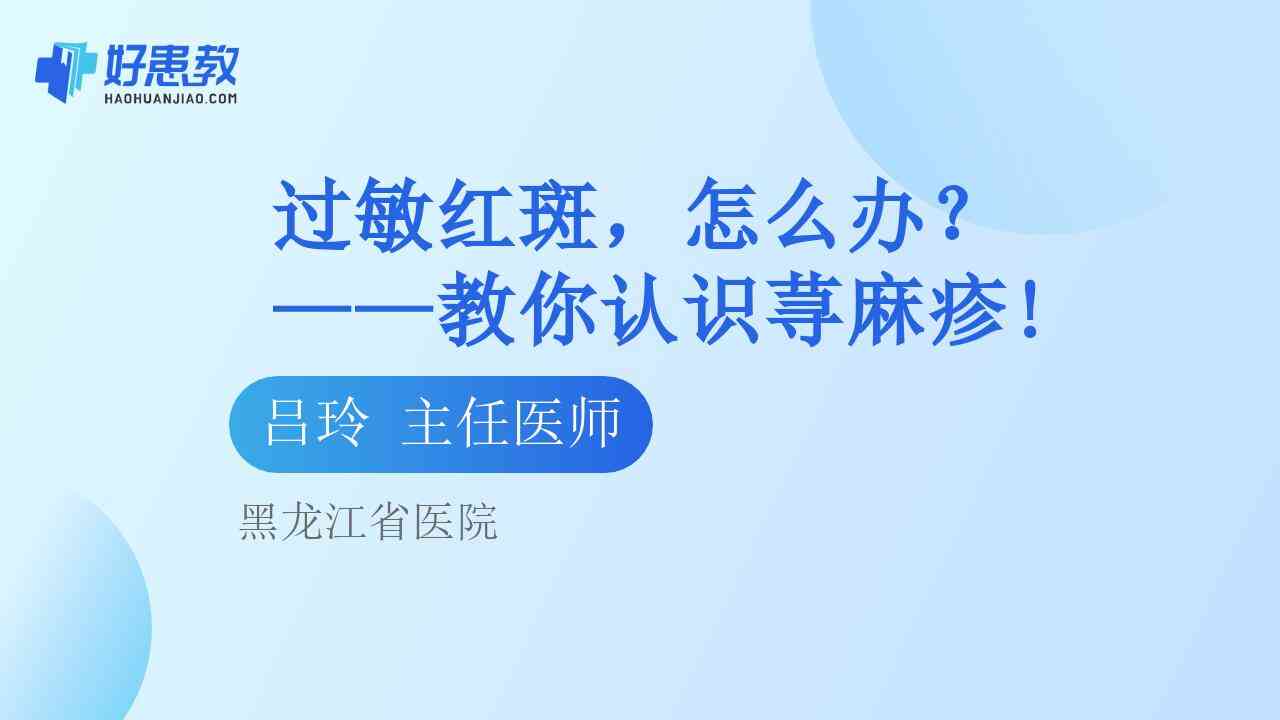 好患教
HAOHUANJIAO.COM

过敏红斑，怎么办？
——教你认识荨麻疹！

吕玲 主任医师

黑龙江省医院